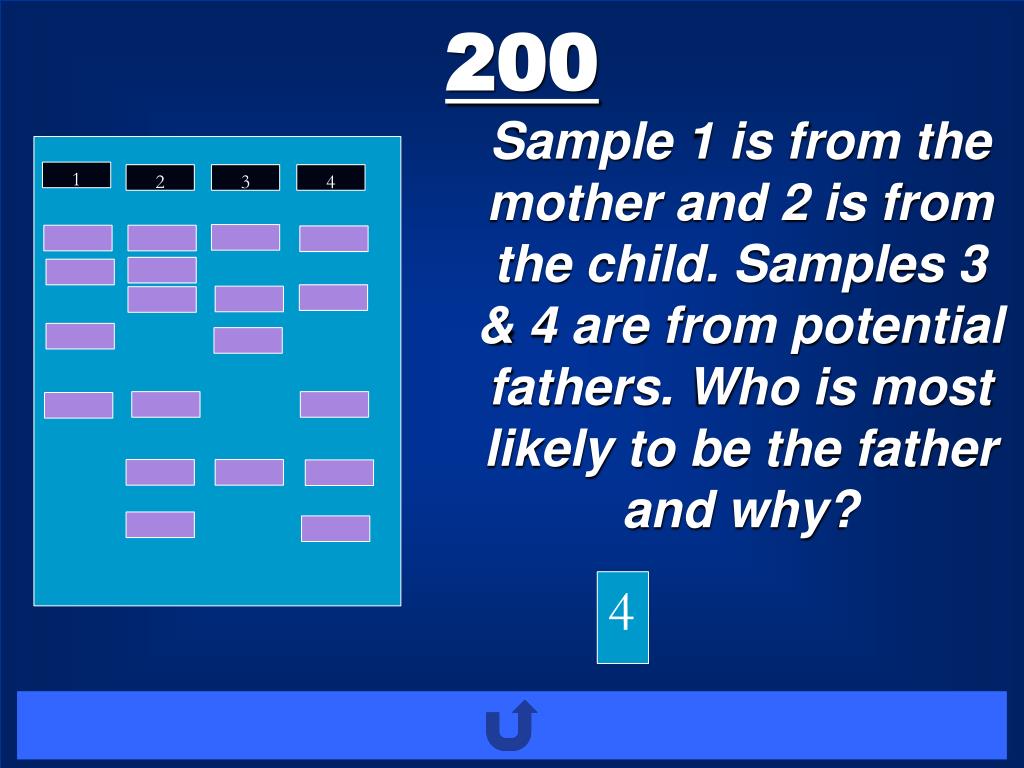 200

1 2 3 4

Sample 1 is from the mother and 2 is from the child. Samples 3 & 4 are from potential fathers. Who is most likely to be the father and why?

4